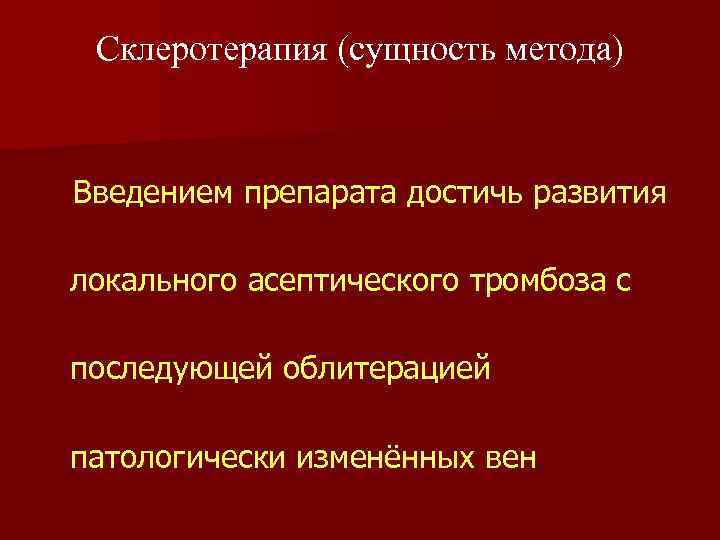 Склеротерапия (сущность метода)

Введением препарата достичь развития локального асептического тромбоза с последующей облитерацией патологически изменённых вен